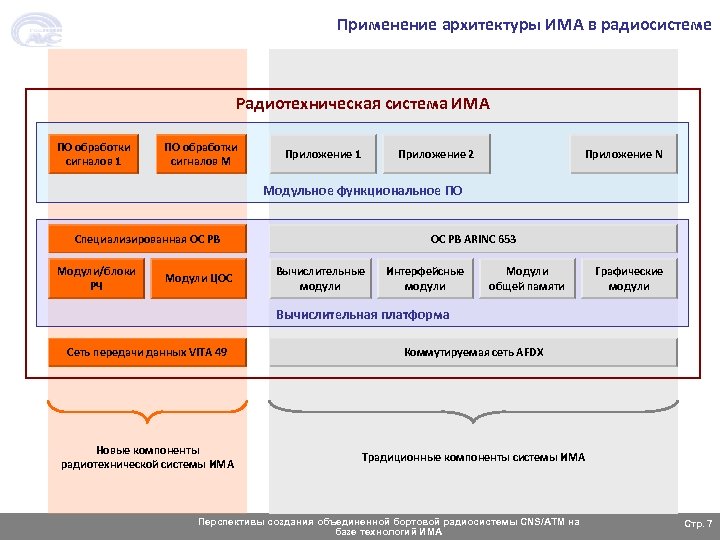 Применение архитектуры ИМА в радиосистеме

Радиотехническая система ИМА

ПО обработки сигналов 1

ПО обработки сигналов М

Приложение 1

Приложение 2

Приложение N

Модульное функциональное ПО

Специализированная ОС РВ

ОС РВ ARINC 653

Модули/блоки РЧ

Модули ЦОС

Вычислительные модули

Интерфейсные модули

Модули общей памяти

Графические модули

Вычислительная платформа

Сеть передачи данных VITA 49

Коммутируемая сеть AFDX

Новые компоненты радиотехнической системы ИМА

Традиционные компоненты системы ИМА

Перспективы создания объединенной бортовой радиосистемы CNS/ATM на базе технологий ИМА

Стр. 7